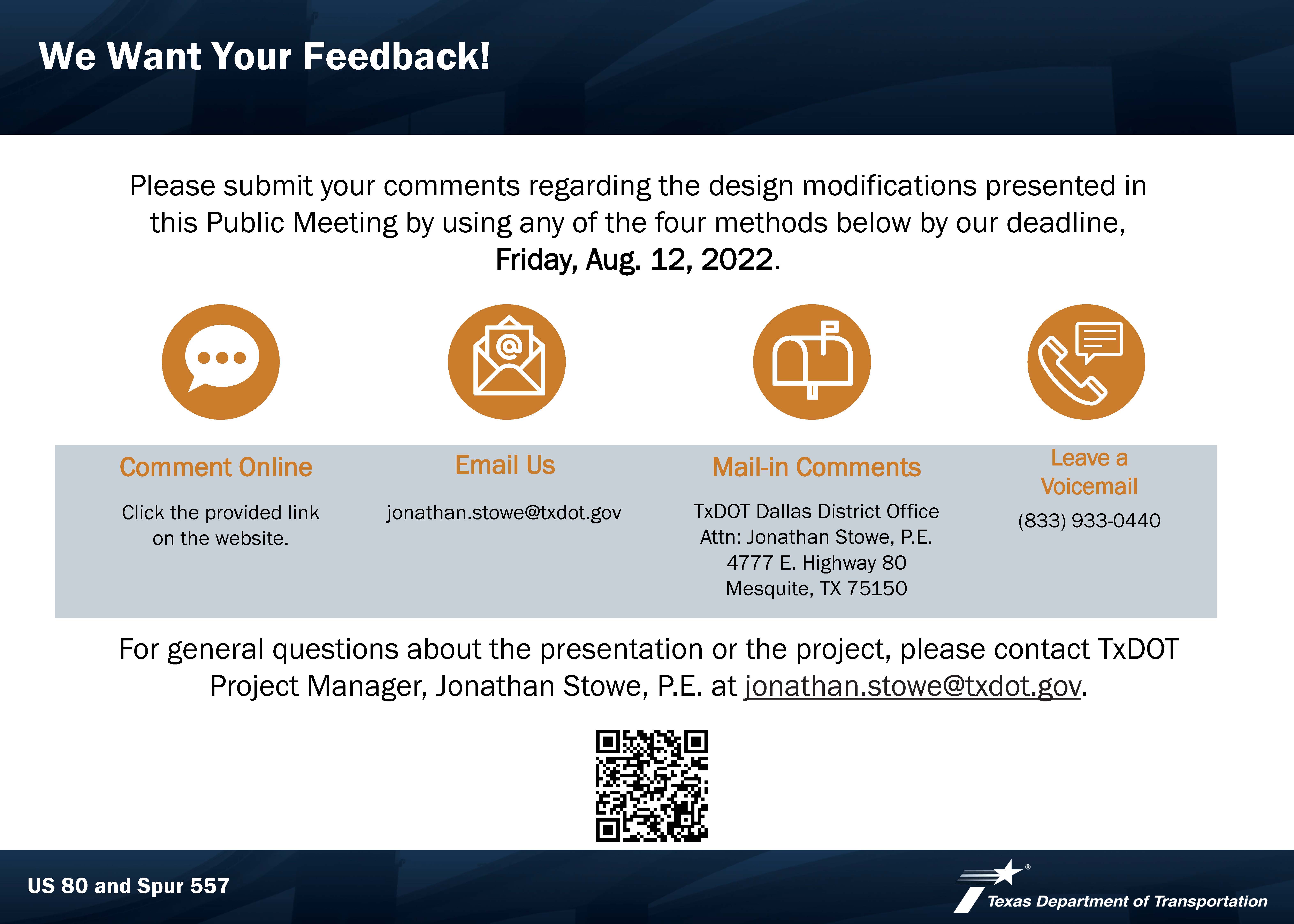 We Want Your Feedback!

Please submit your comments regarding the design modifications presented in this Public Meeting by using any of the four methods below by our deadline, Friday, Aug. 12, 2022.

Comment Online

Click the provided link on the website.

Email Us

jonathan.stowe@txdot.gov

Mail-in Comments

TxDOT Dallas District Office
Attn: Jonathan Stowe, P.E.
4777 E. Highway 80
Mesquite, TX 75150

Leave a Voicemail

(833) 933-0440

For general questions about the presentation or the project, please contact TxDOT Project Manager, Jonathan Stowe, P.E. at jonathan.stowe@txdot.gov.

US 80 and Spur 557

Texas Department of Transportation